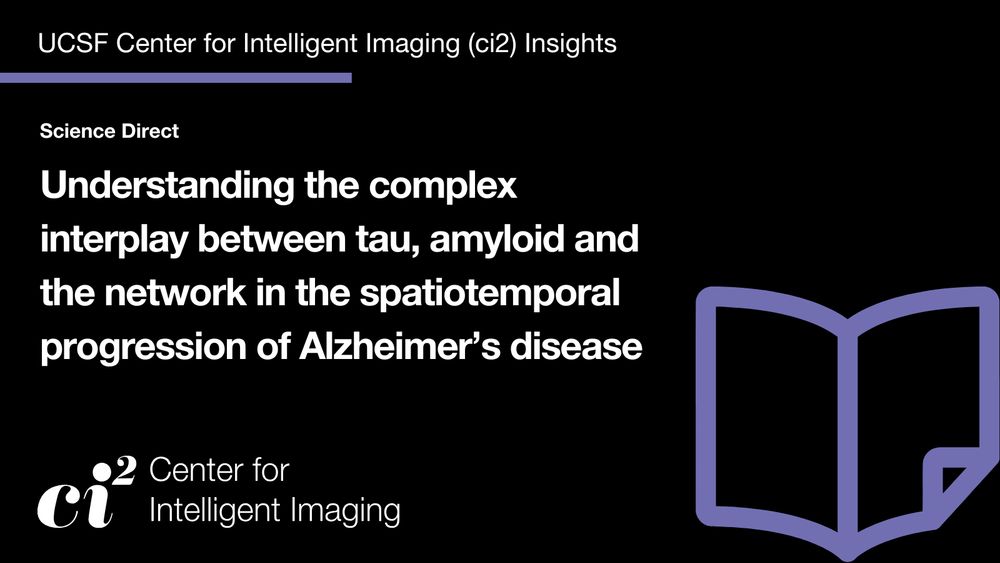 UCSF Center for Intelligent Imaging (ci2) Insights

Science Direct

Understanding the complex interplay between tau, amyloid and the network in the spatiotemporal progression of Alzheimer's disease

$ci^2$ Center for Intelligent Imaging